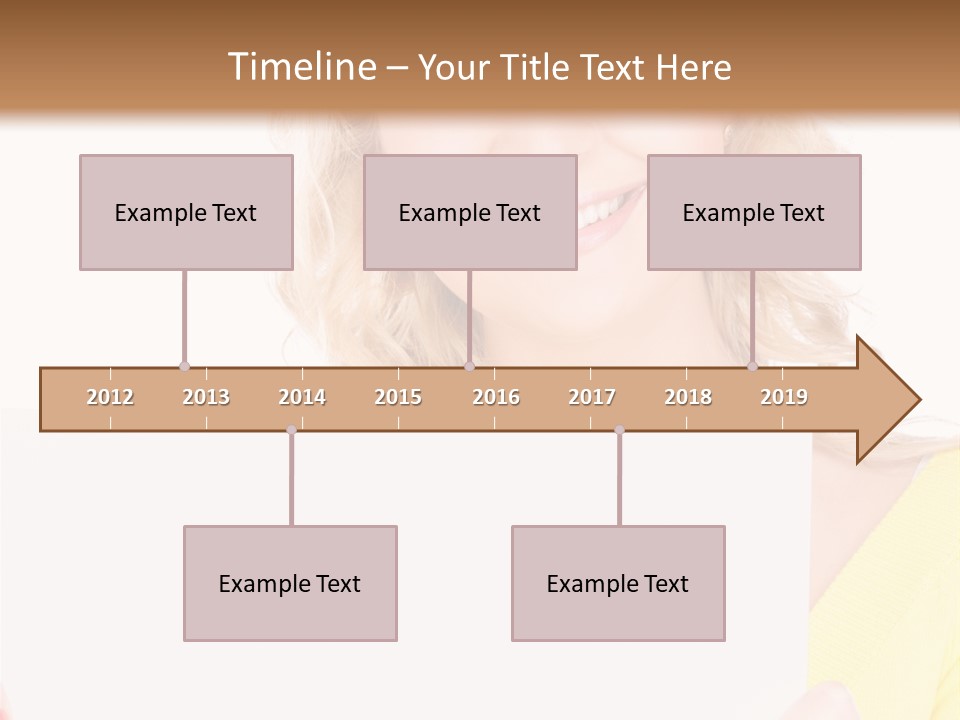 Timeline – Your Title Text Here

Example Text

Example Text

Example Text

2012 2013 2014 2015 2016 2017 2018 2019

Example Text

Example Text